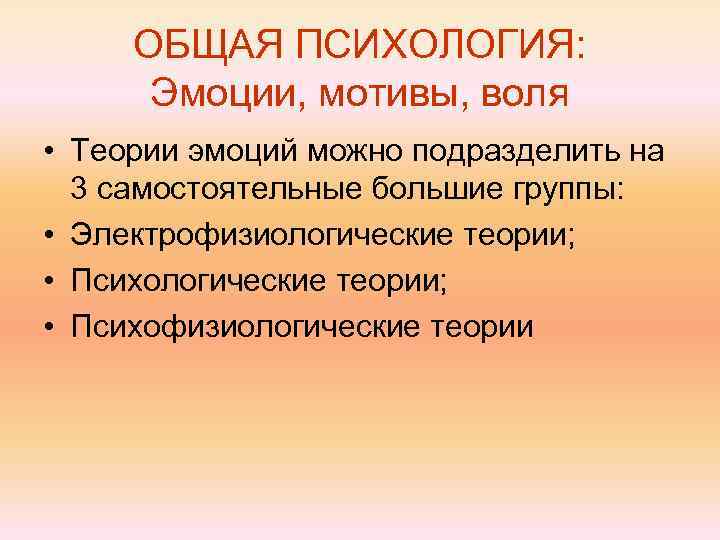 ОБЩАЯ ПСИХОЛОГИЯ:
Эмоции, мотивы, воля

• Теории эмоций можно подразделить на 3 самостоятельные большие группы:
• Электрофизиологические теории;
• Психологические теории;
• Психофизиологические теории